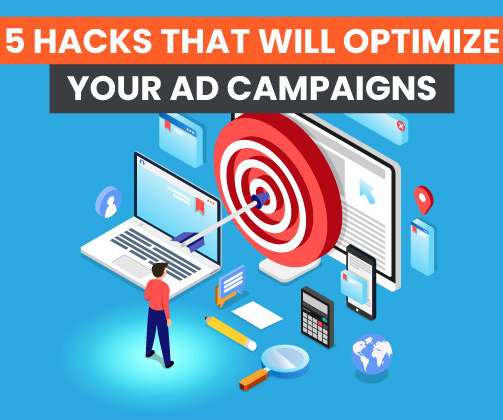 5 HACKS THAT WILL OPTIMIZE YOUR AD CAMPAIGNS